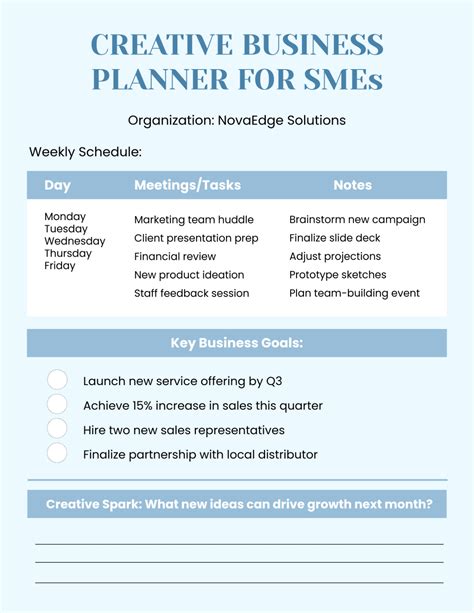 CREATIVE BUSINESS PLANNER FOR SMEs

Organization: NovaEdge Solutions

Weekly Schedule:

| Day | Meetings/Tasks | Notes |
|---|---|---|
| Monday | Marketing team huddle | Brainstorm new campaign |
| Tuesday | Client presentation prep | Finalize slide deck |
| Wednesday | Financial review | Adjust projections |
| Thursday | New product ideation | Prototype sketches |
| Friday | Staff feedback session | Plan team-building event |

Key Business Goals:

Launch new service offering by Q3

Achieve 15% increase in sales this quarter

Hire two new sales representatives

Finalize partnership with local distributor

Creative Spark: What new ideas can drive growth next month?